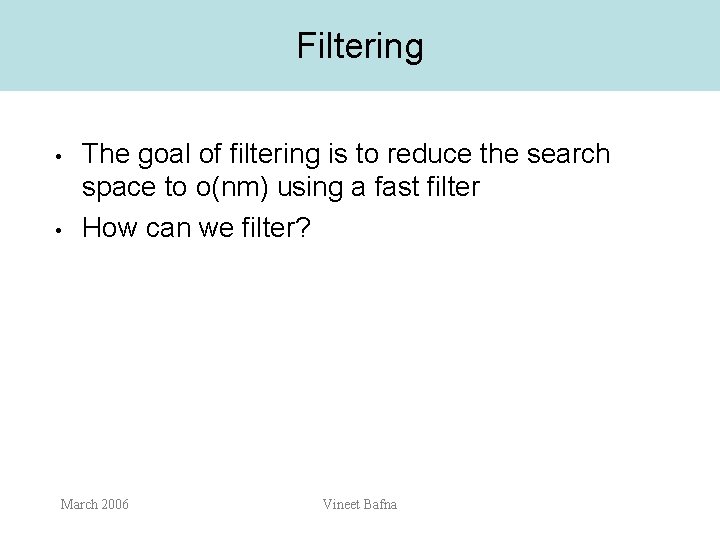 Filtering

• The goal of filtering is to reduce the search space to o(nm) using a fast filter
• How can we filter?

March 2006

Vineet Bafna